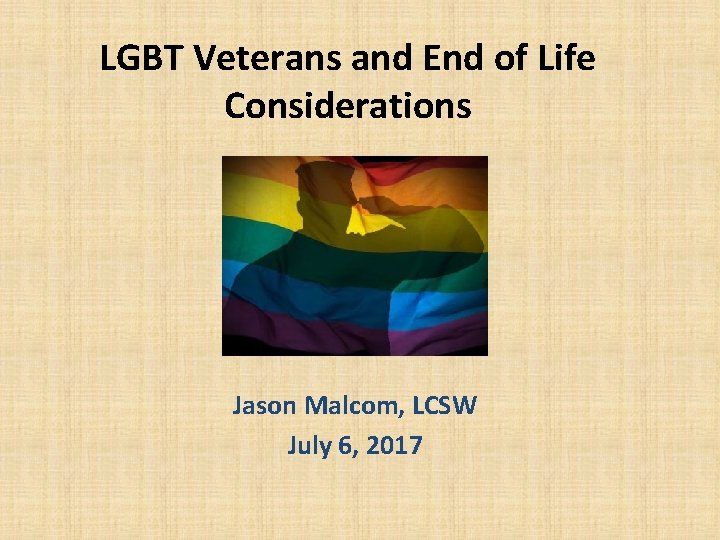 LGBT Veterans and End of Life Considerations

Jason Malcom, LCSW
July 6, 2017